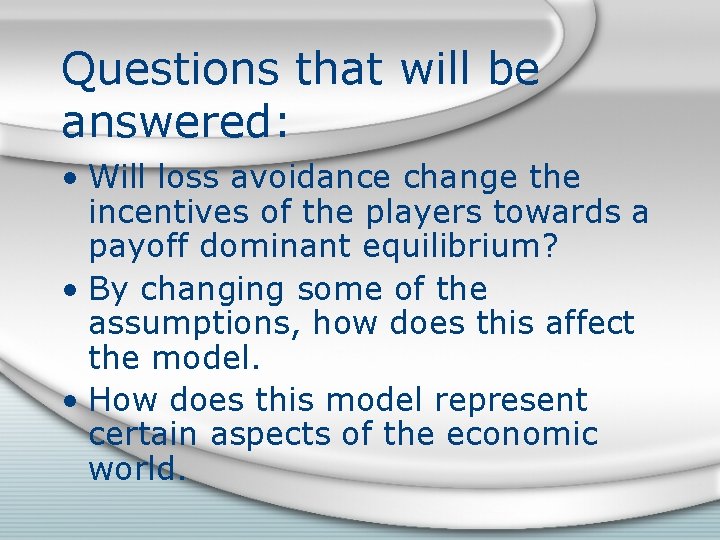 Questions that will be answered:

• Will loss avoidance change the incentives of the players towards a payoff dominant equilibrium?
• By changing some of the assumptions, how does this affect the model.
• How does this model represent certain aspects of the economic world.